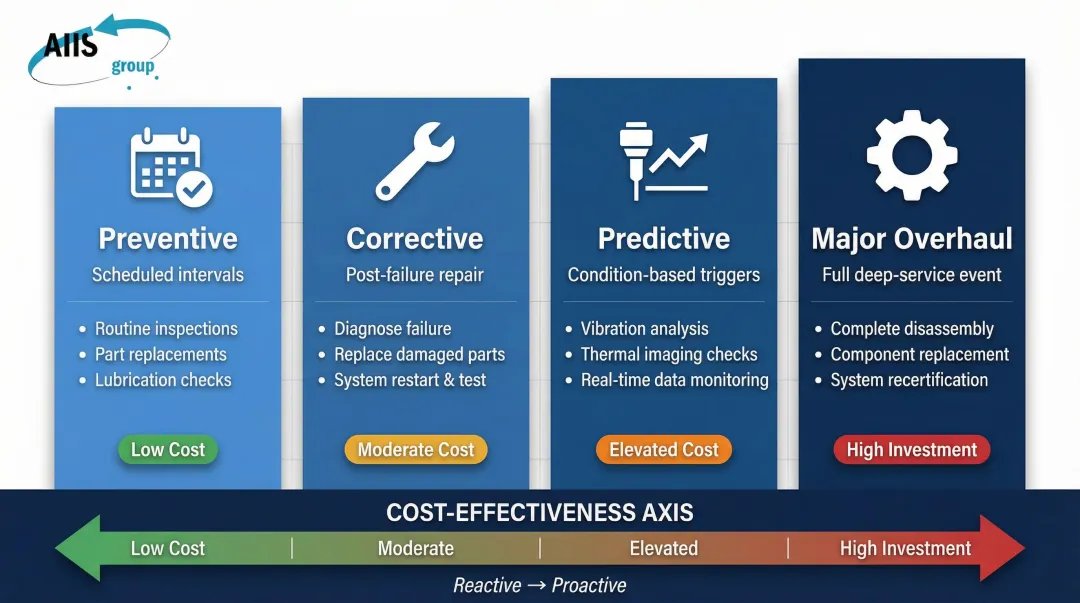 AIIS group

Preventive
Scheduled intervals
• Routine inspections
• Part replacements
• Lubrication checks
Low Cost

Corrective
Post-failure repair
• Diagnose failure
• Replace damaged parts
• System restart & test
Moderate Cost

Predictive
Condition-based triggers
• Vibration analysis
• Thermal imaging checks
• Real-time data monitoring
Elevated Cost

Major Overhaul
Full deep-service event
• Complete disassembly
• Component replacement
• System recertification
High Investment

COST-EFFECTIVENESS AXIS
Low Cost | Moderate | Elevated | High Investment
Reactive → Proactive